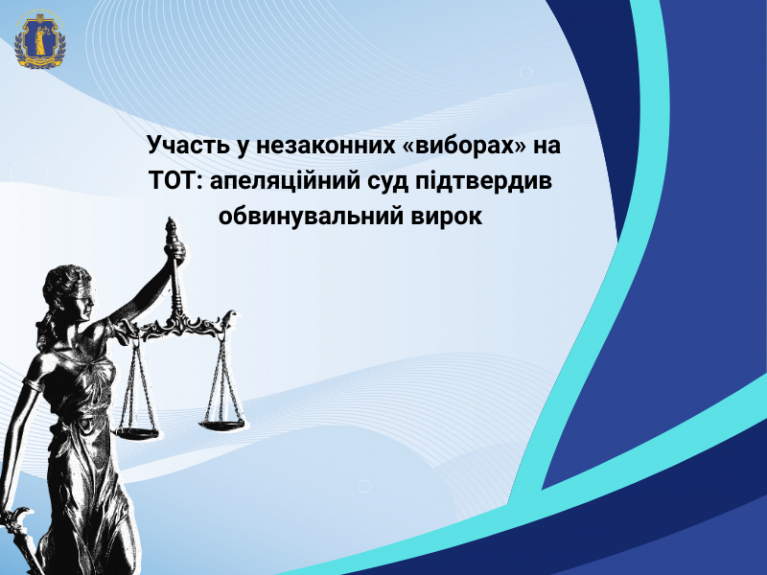 Участь у незаконних «виборах» на ТОТ: апеляційний суд підтвердив обвинувальний вирок